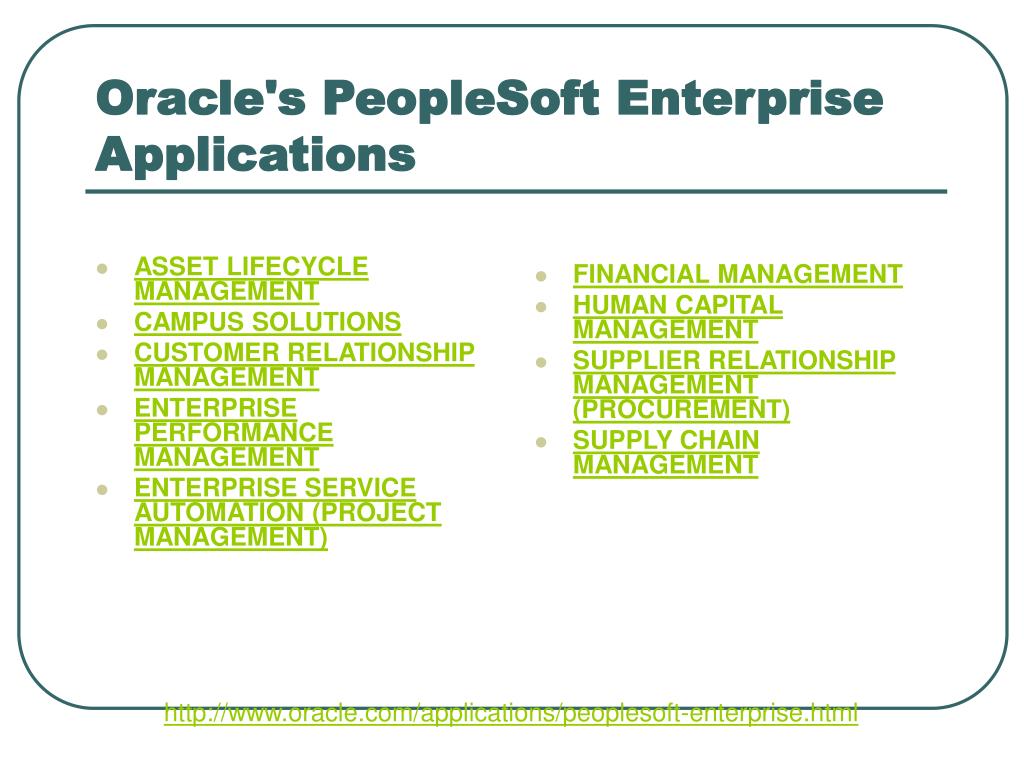 Oracle's PeopleSoft Enterprise Applications

- ASSET LIFECYCLE MANAGEMENT
- CAMPUS SOLUTIONS
- CUSTOMER RELATIONSHIP MANAGEMENT
- ENTERPRISE PERFORMANCE MANAGEMENT
- ENTERPRISE SERVICE AUTOMATION (PROJECT MANAGEMENT)

- FINANCIAL MANAGEMENT
- HUMAN CAPITAL MANAGEMENT
- SUPPLIER RELATIONSHIP MANAGEMENT (PROCUREMENT)
- SUPPLY CHAIN MANAGEMENT

http://www.oracle.com/applications/peoplesoft-enterprise.html